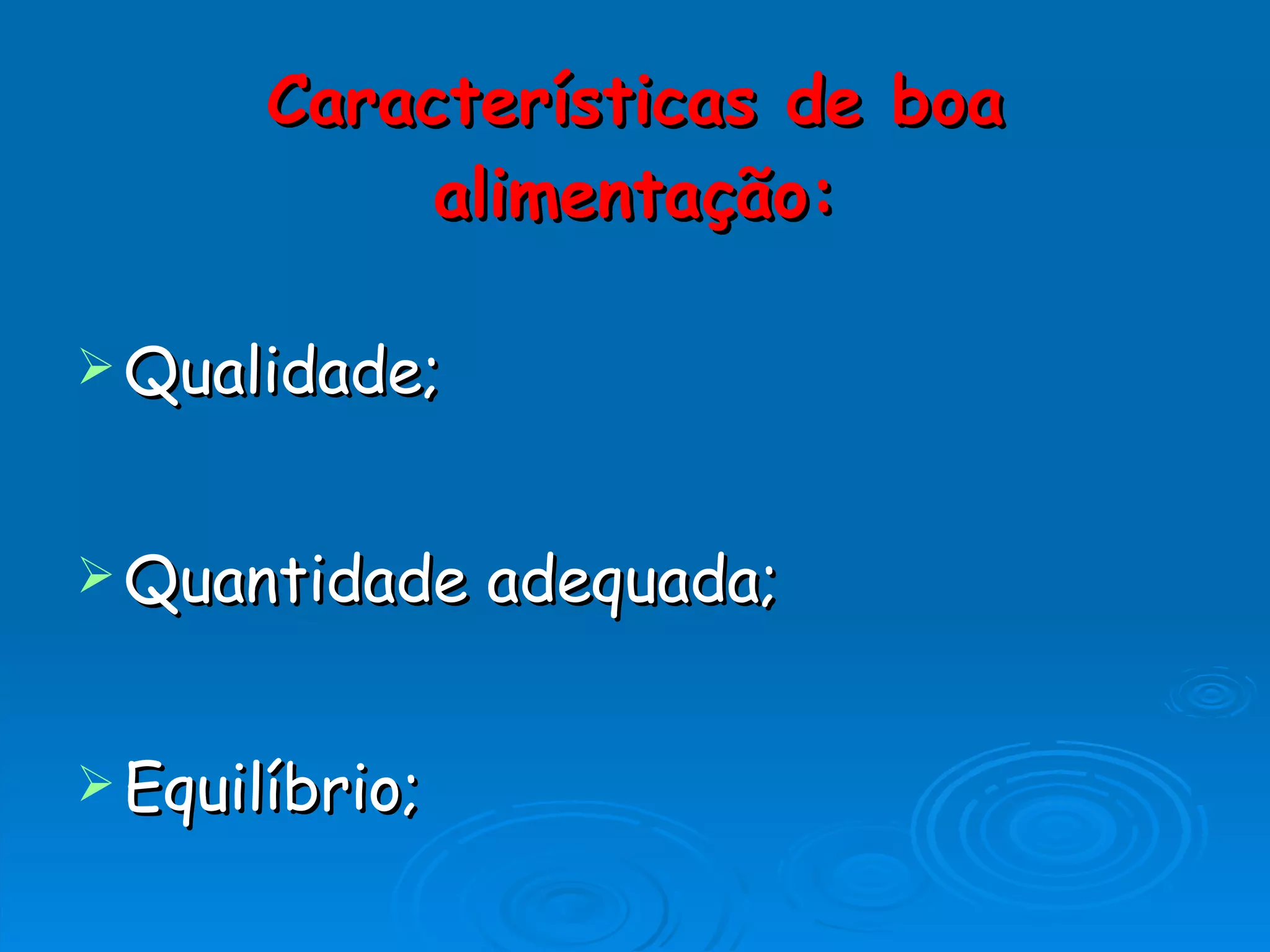 Características de boa alimentação:

➢ Qualidade;

➢ Quantidade adequada;

➢ Equilíbrio;